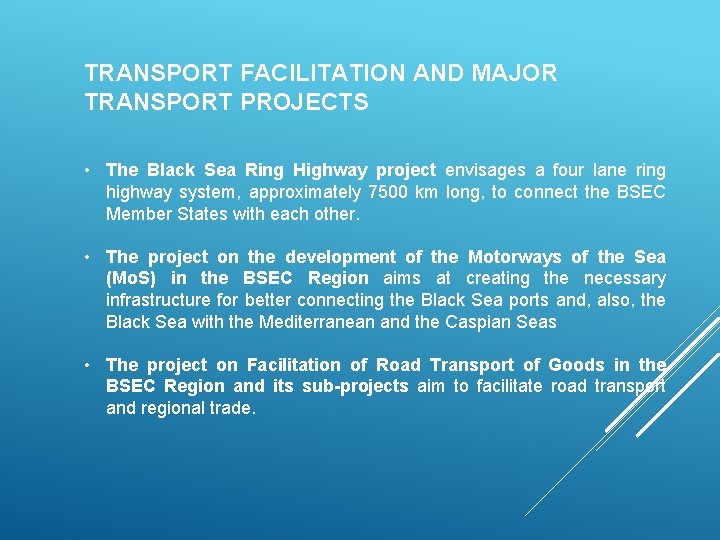 TRANSPORT FACILITATION AND MAJOR TRANSPORT PROJECTS

• The Black Sea Ring Highway project envisages a four lane ring highway system, approximately 7500 km long, to connect the BSEC Member States with each other.

• The project on the development of the Motorways of the Sea (MoS) in the BSEC Region aims at creating the necessary infrastructure for better connecting the Black Sea ports and, also, the Black Sea with the Mediterranean and the Caspian Seas

• The project on Facilitation of Road Transport of Goods in the BSEC Region and its sub-projects aim to facilitate road transport and regional trade.